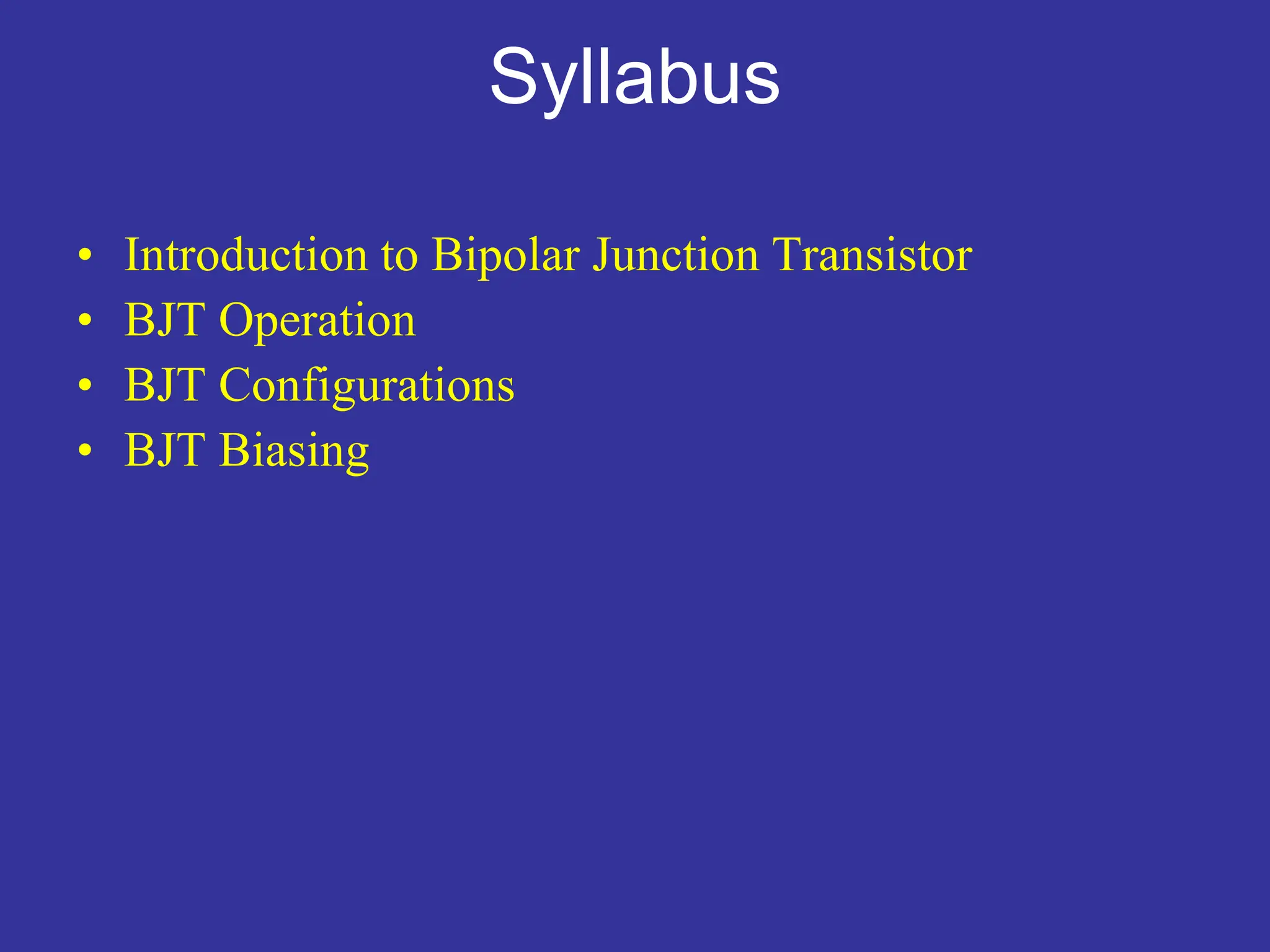 Syllabus

• Introduction to Bipolar Junction Transistor
• BJT Operation
• BJT Configurations
• BJT Biasing